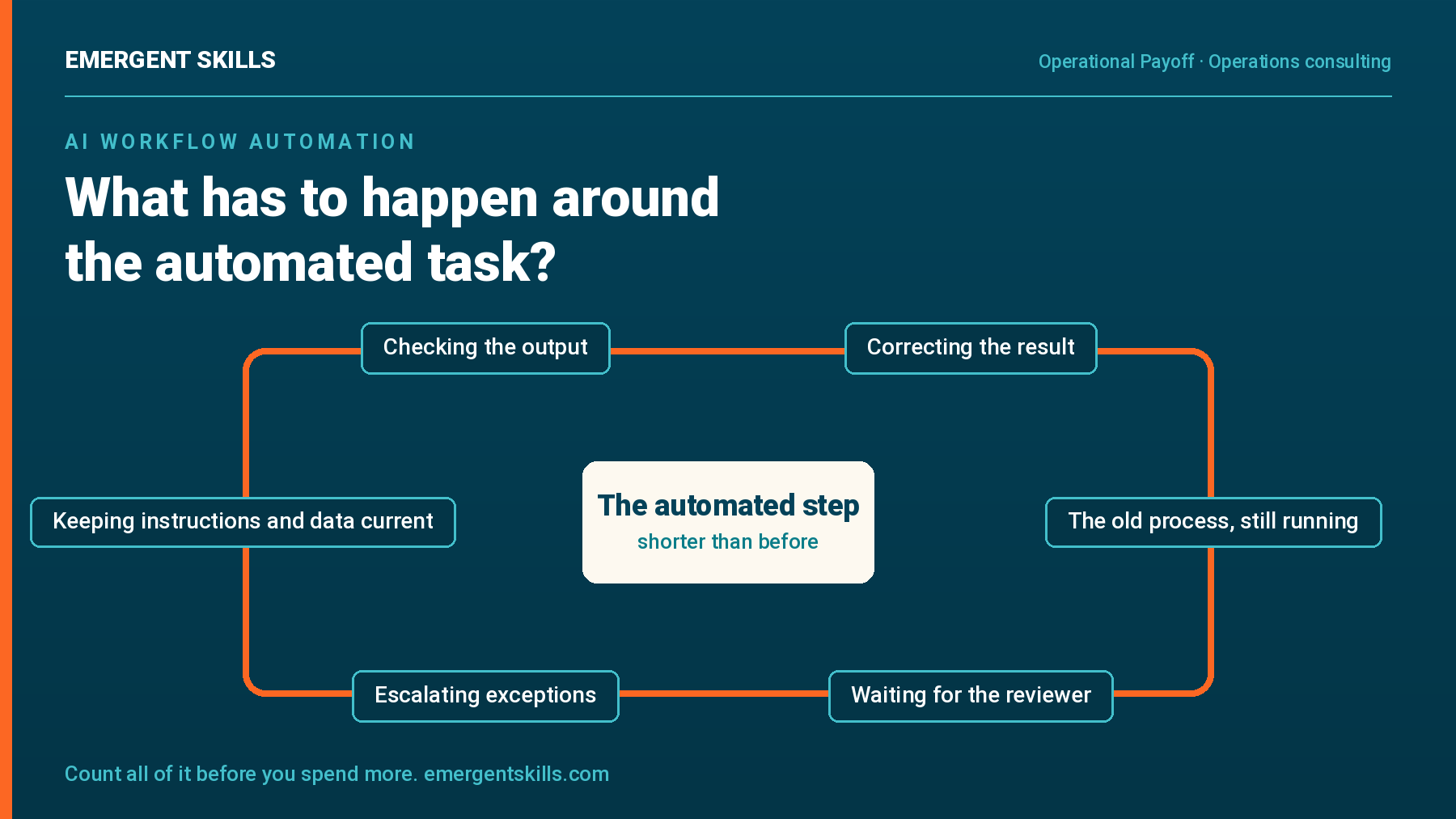 EMERGENT SKILLS

Operational Payoff · Operations consulting

AI WORKFLOW AUTOMATION

What has to happen around the automated task?

Checking the output

Correcting the result

Keeping instructions and data current

The automated step
shorter than before

The old process, still running

Escalating exceptions

Waiting for the reviewer

Count all of it before you spend more. emergentskills.com